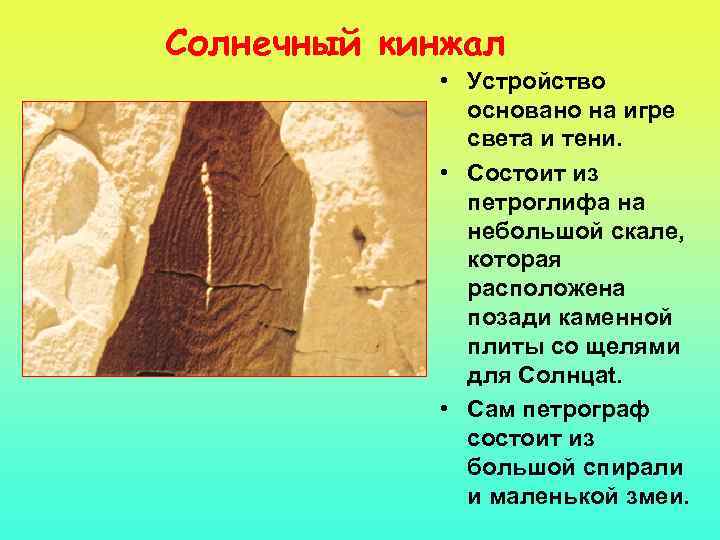 Солнечный кинжал

• Устройство основано на игре света и тени.
• Состоит из петроглифа на небольшой скале, которая расположена позади каменной плиты со щелями для Солнцаt.
• Сам петрограф состоит из большой спирали и маленькой змеи.